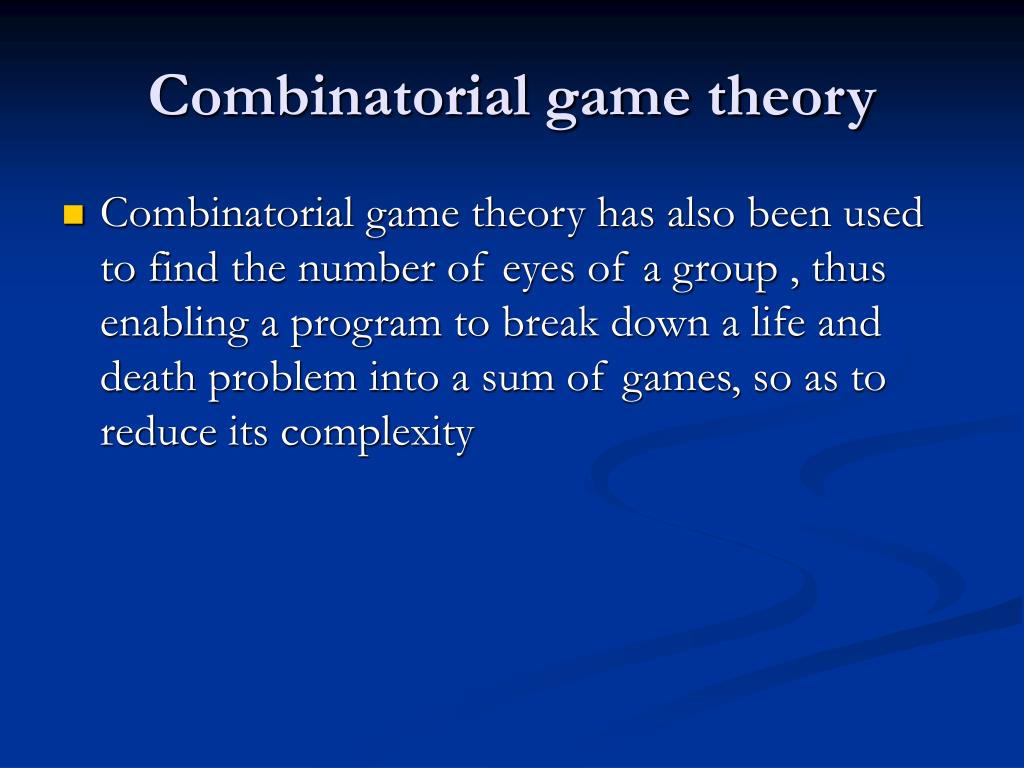 Combinatorial game theory

Combinatorial game theory has also been used to find the number of eyes of a group , thus enabling a program to break down a life and death problem into a sum of games, so as to reduce its complexity